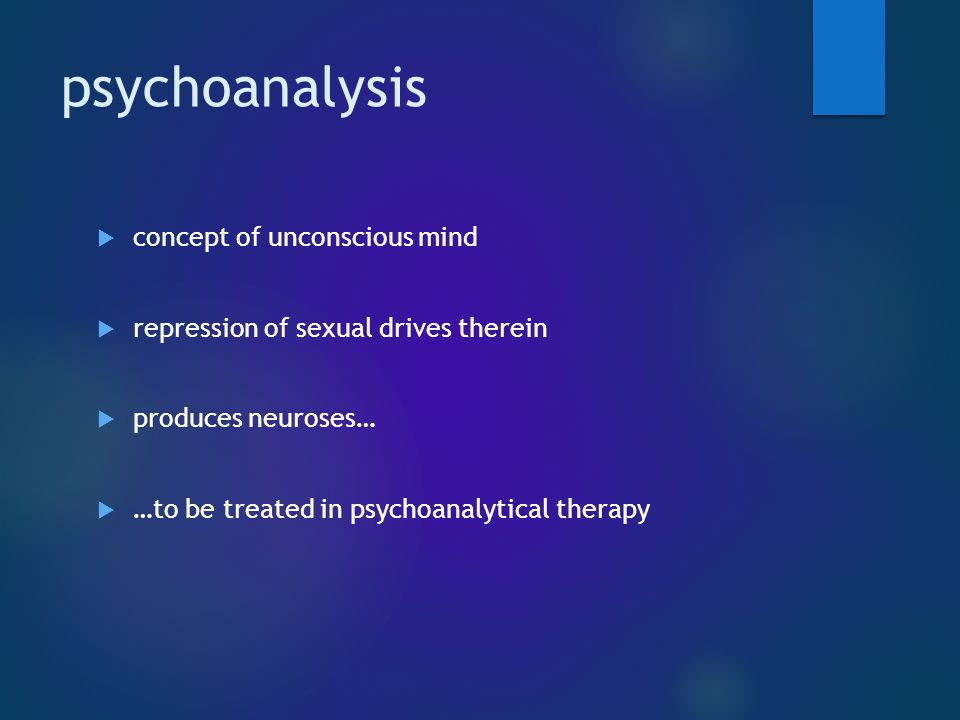 psychoanalysis

concept of unconscious mind

repression of sexual drives therein

produces neuroses…

…to be treated in psychoanalytical therapy